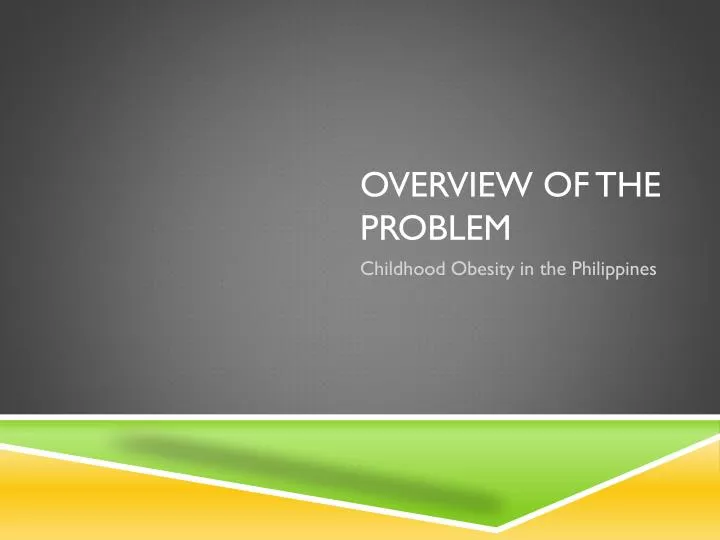 OVERVIEW OF THE PROBLEM

Childhood Obesity in the Philippines